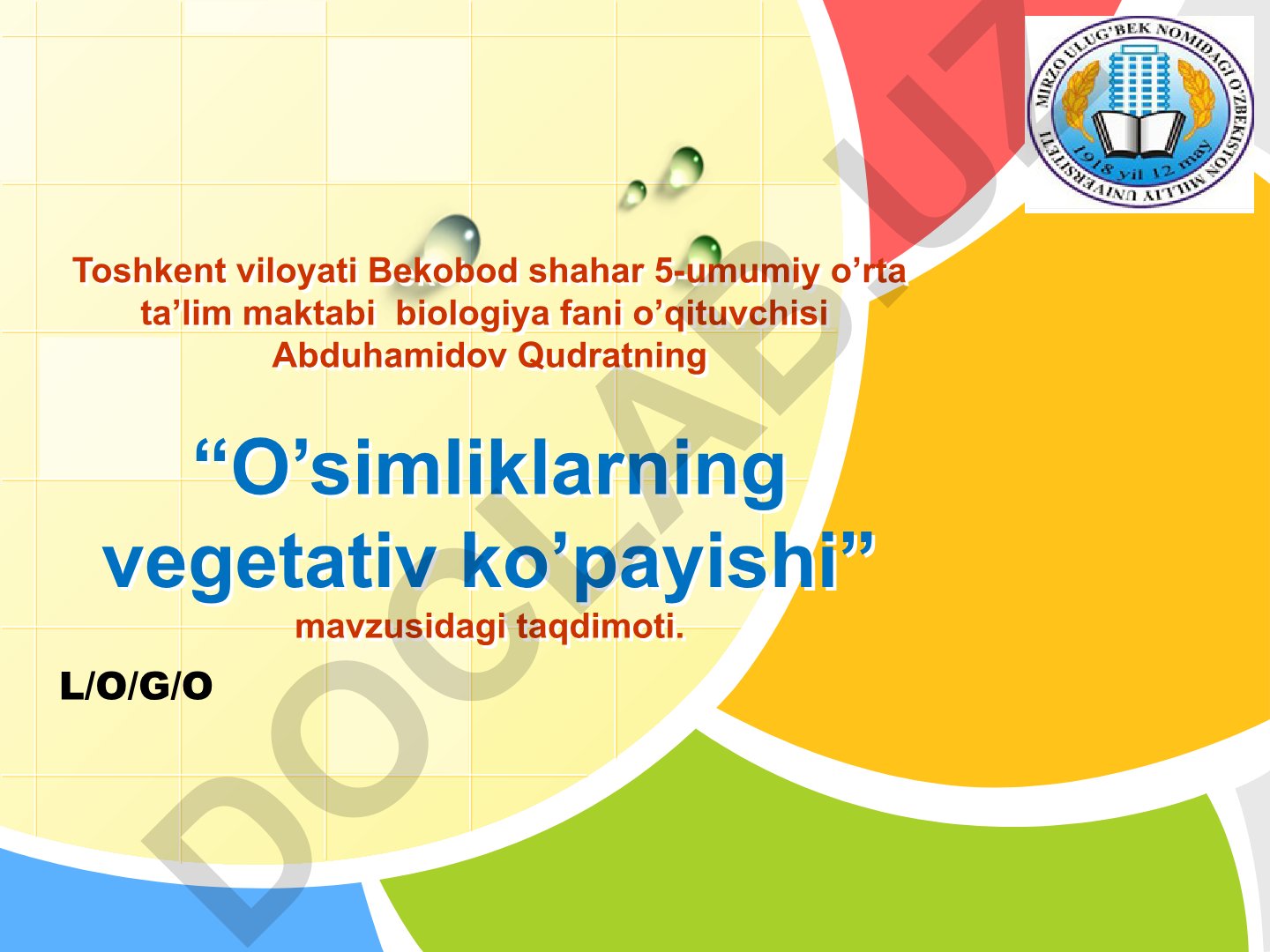 MIRZO ULUG'BEK NOMIDAGI O'ZBEKISTON MILLIY UNIVERSITETI
1918 yil 12 may

Toshkent viloyati Bekobod shahar 5-umumiy o’rta ta’lim maktabi biologiya fani o’qituvchisi Abduhamidov Qudratning

“O’simliklarning vegetativ ko’payishi”
mavzusidagi taqdimoti.

L/O/G/O

DOCLAB.UZ